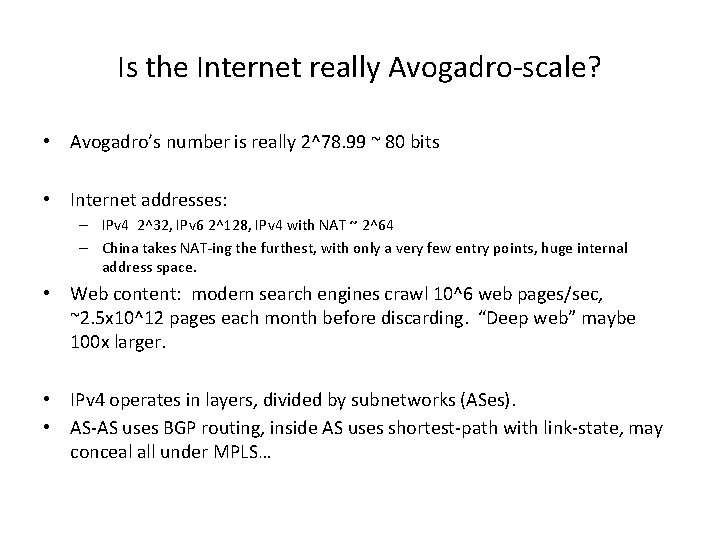 Is the Internet really Avogadro-scale?

• Avogadro's number is really 2^78.99 ~ 80 bits

• Internet addresses:
  – IPv4 2^32, IPv6 2^128, IPv4 with NAT ~ 2^64
  – China takes NAT-ing the furthest, with only a very few entry points, huge internal address space.

• Web content: modern search engines crawl 10^6 web pages/sec, ~2.5x10^12 pages each month before discarding. "Deep web" maybe 100x larger.

• IPv4 operates in layers, divided by subnetworks (ASes).
• AS-AS uses BGP routing, inside AS uses shortest-path with link-state, may conceal all under MPLS…